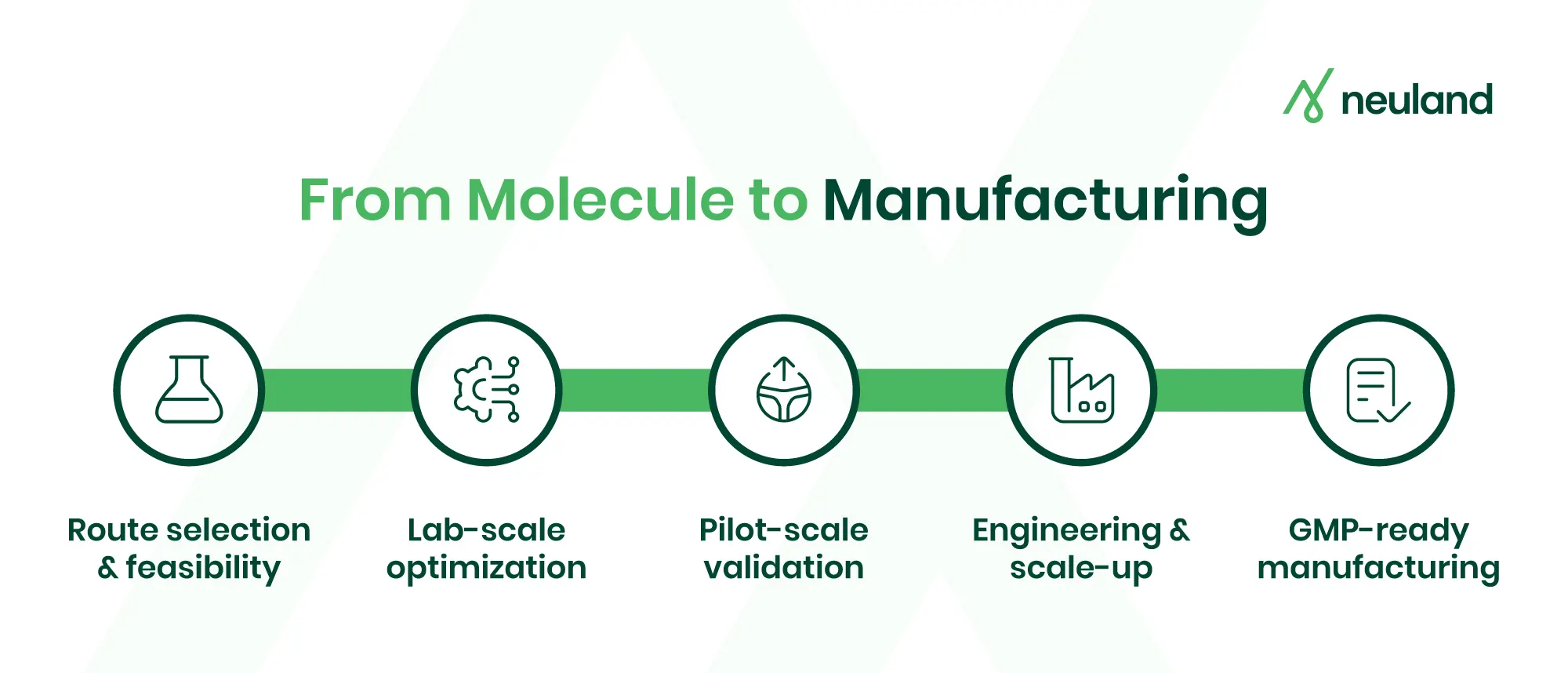 neuland

From Molecule to Manufacturing

Route selection & feasibility

Lab-scale optimization

Pilot-scale validation

Engineering & scale-up

GMP-ready manufacturing